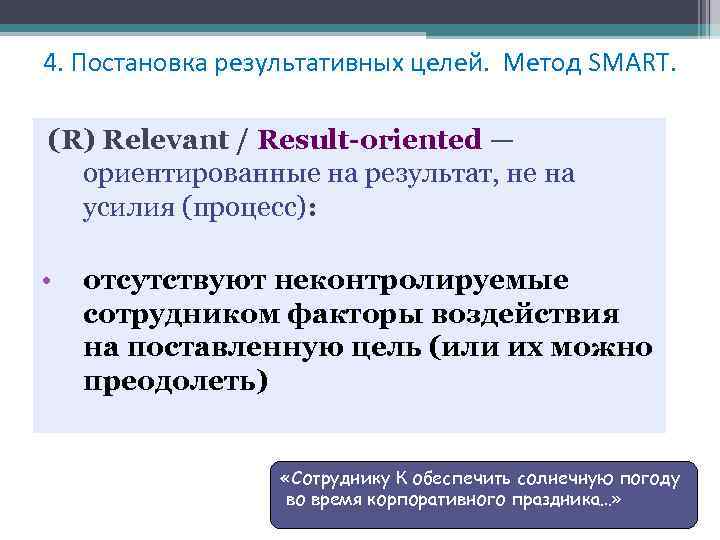 4. Постановка результативных целей. Метод SMART.

(R) Relevant / Result-oriented — ориентированные на результат, не на усилия (процесс):

• отсутствуют неконтролируемые сотрудником факторы воздействия на поставленную цель (или их можно преодолеть)

«Сотруднику К обеспечить солнечную погоду во время корпоративного праздника…»